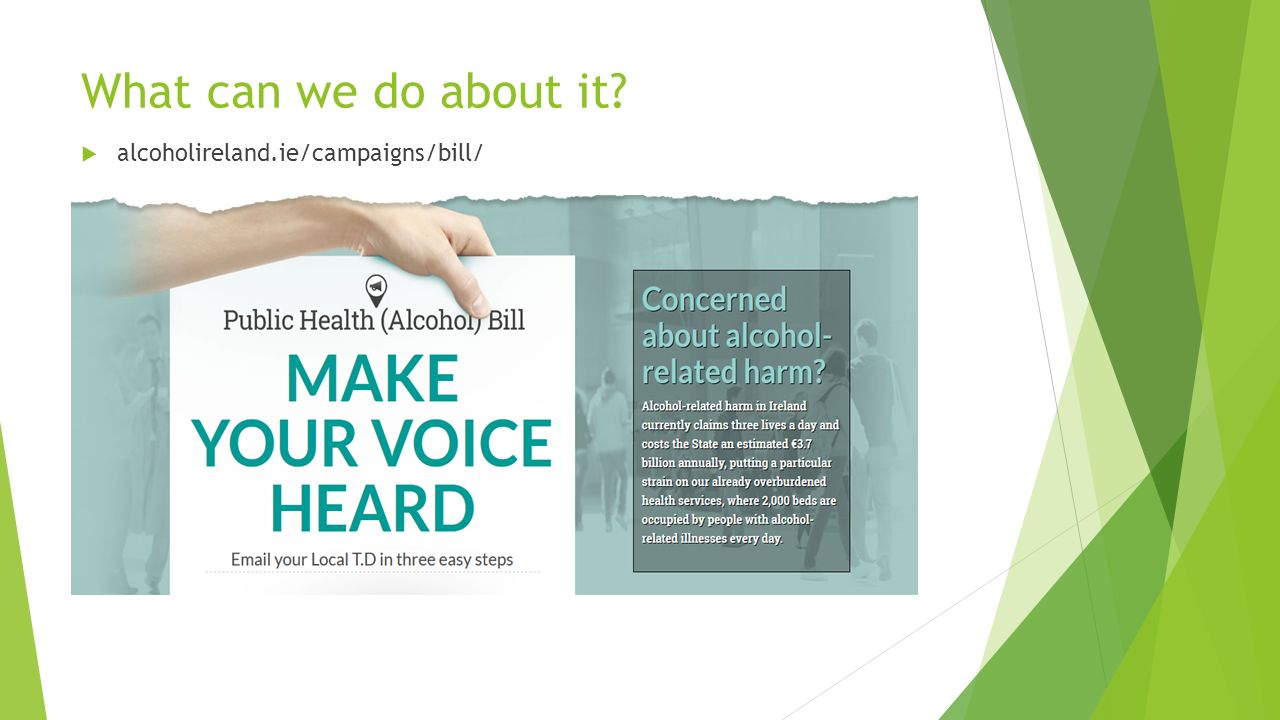 What can we do about it?

alcoholireland.ie/campaigns/bill/

Public Health (Alcohol) Bill

MAKE YOUR VOICE HEARD

Email your Local T.D in three easy steps

Concerned about alcohol-related harm?

Alcohol-related harm in Ireland currently claims three lives a day and costs the State an estimated €3.7 billion annually, putting a particular strain on our already overburdened health services, where 2,000 beds are occupied by people with alcohol-related illnesses every day.